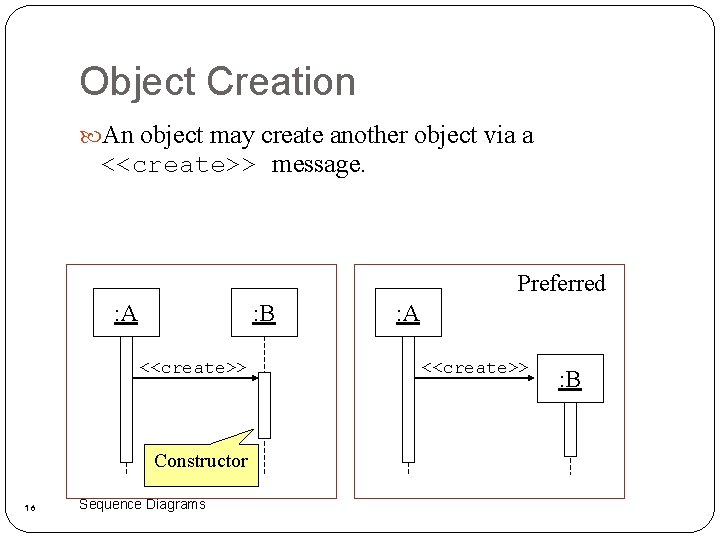 Object Creation

An object may create another object via a <<create>> message.

:A

:B

<<create>>

Constructor

Preferred

:A

<<create>>

:B

16

Sequence Diagrams